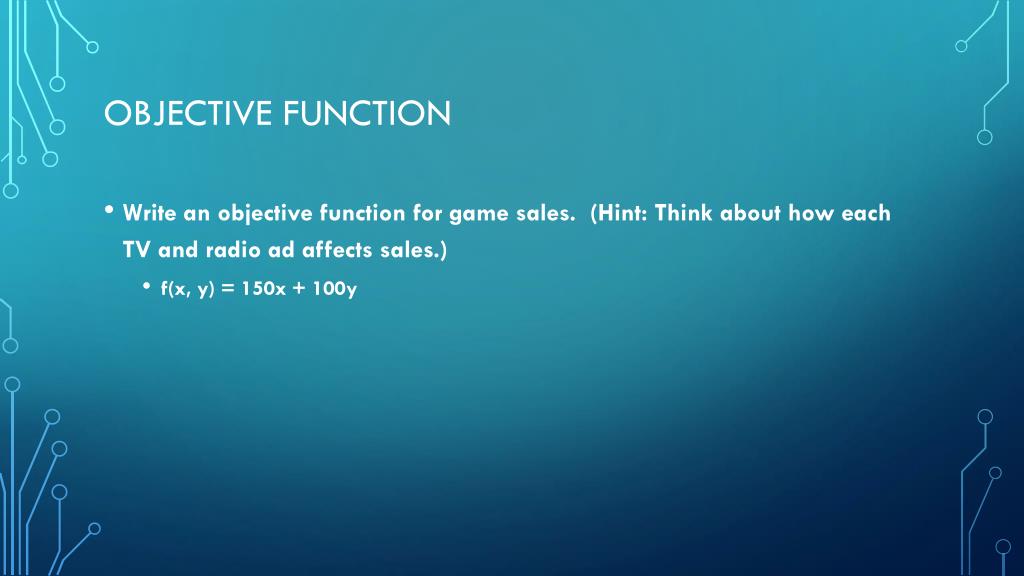 OBJECTIVE FUNCTION

• Write an objective function for game sales. (Hint: Think about how each TV and radio ad affects sales.)

• $f(x, y) = 150x + 100y$